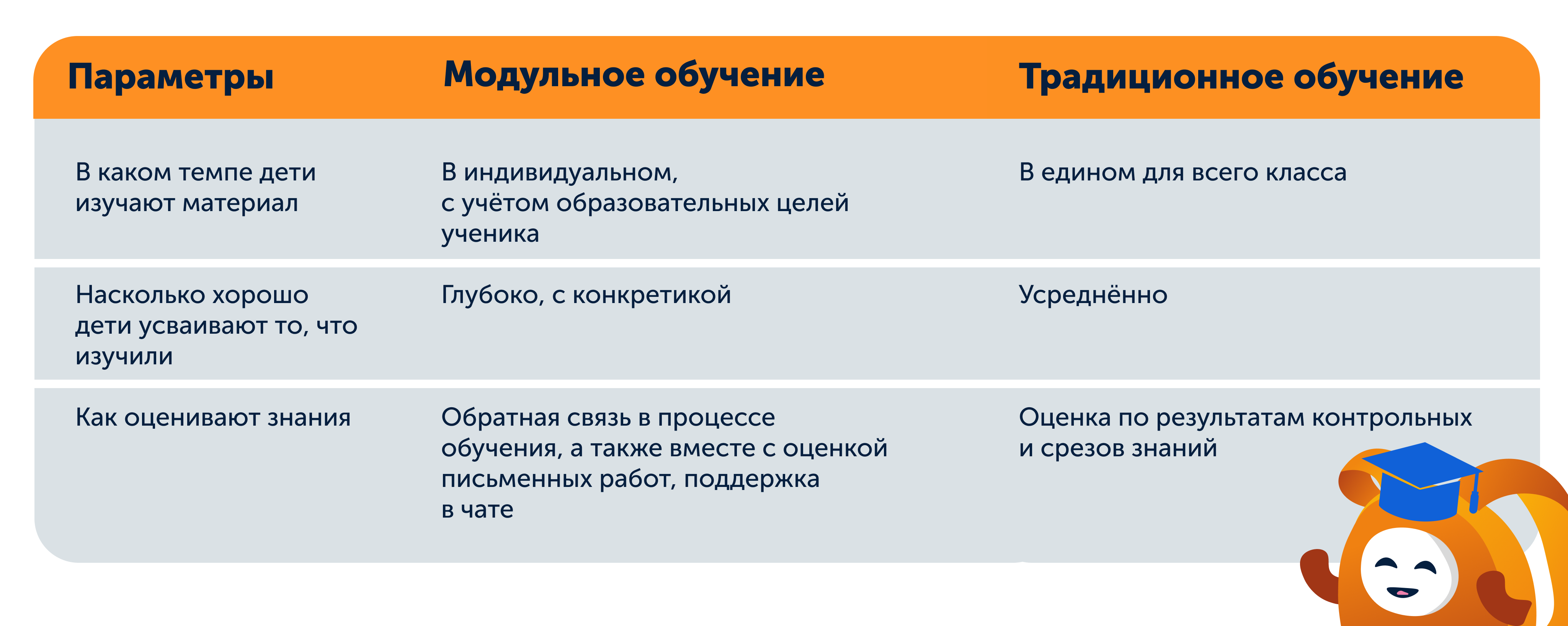 | Параметры | Модульное обучение | Традиционное обучение |
|---|---|---|
| В каком темпе дети изучают материал | В индивидуальном, с учётом образовательных целей ученика | В едином для всего класса |
| Насколько хорошо дети усваивают то, что изучили | Глубоко, с конкретикой | Усреднённо |
| Как оценивают знания | Обратная связь в процессе обучения, а также вместе с оценкой письменных работ, поддержка в чате | Оценка по результатам контрольных и срезов знаний |